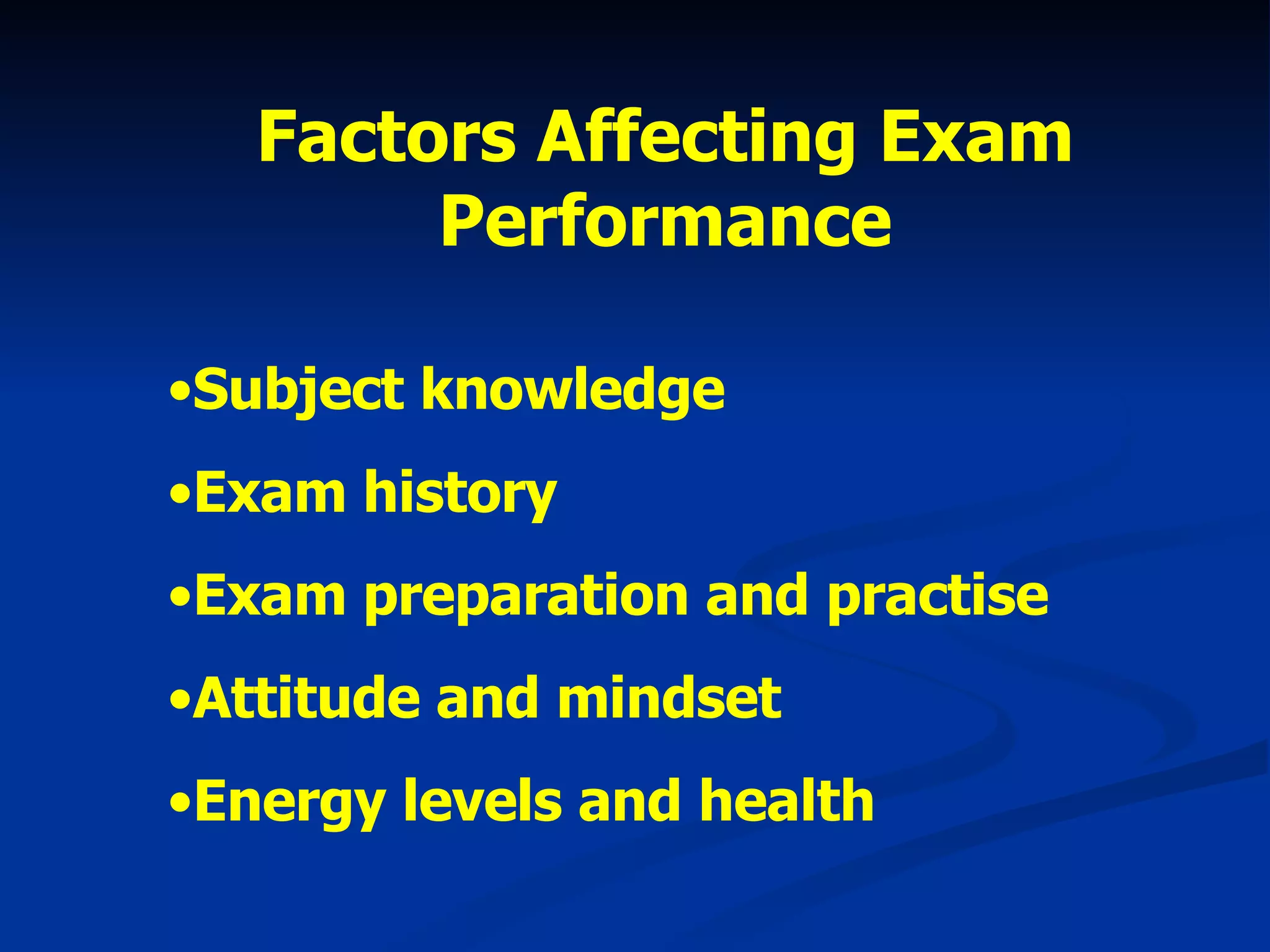 Factors Affecting Exam Performance

•Subject knowledge

•Exam history

•Exam preparation and practise

•Attitude and mindset

•Energy levels and health